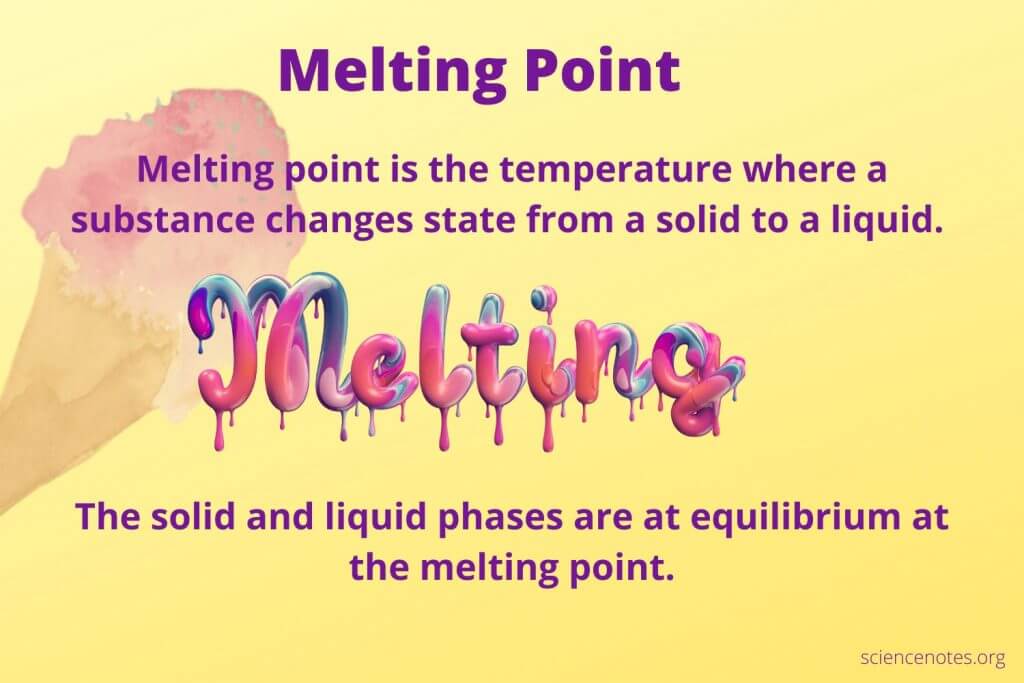 Melting Point

Melting point is the temperature where a substance changes state from a solid to a liquid.

Melting

The solid and liquid phases are at equilibrium at the melting point.

sciencenotes.org